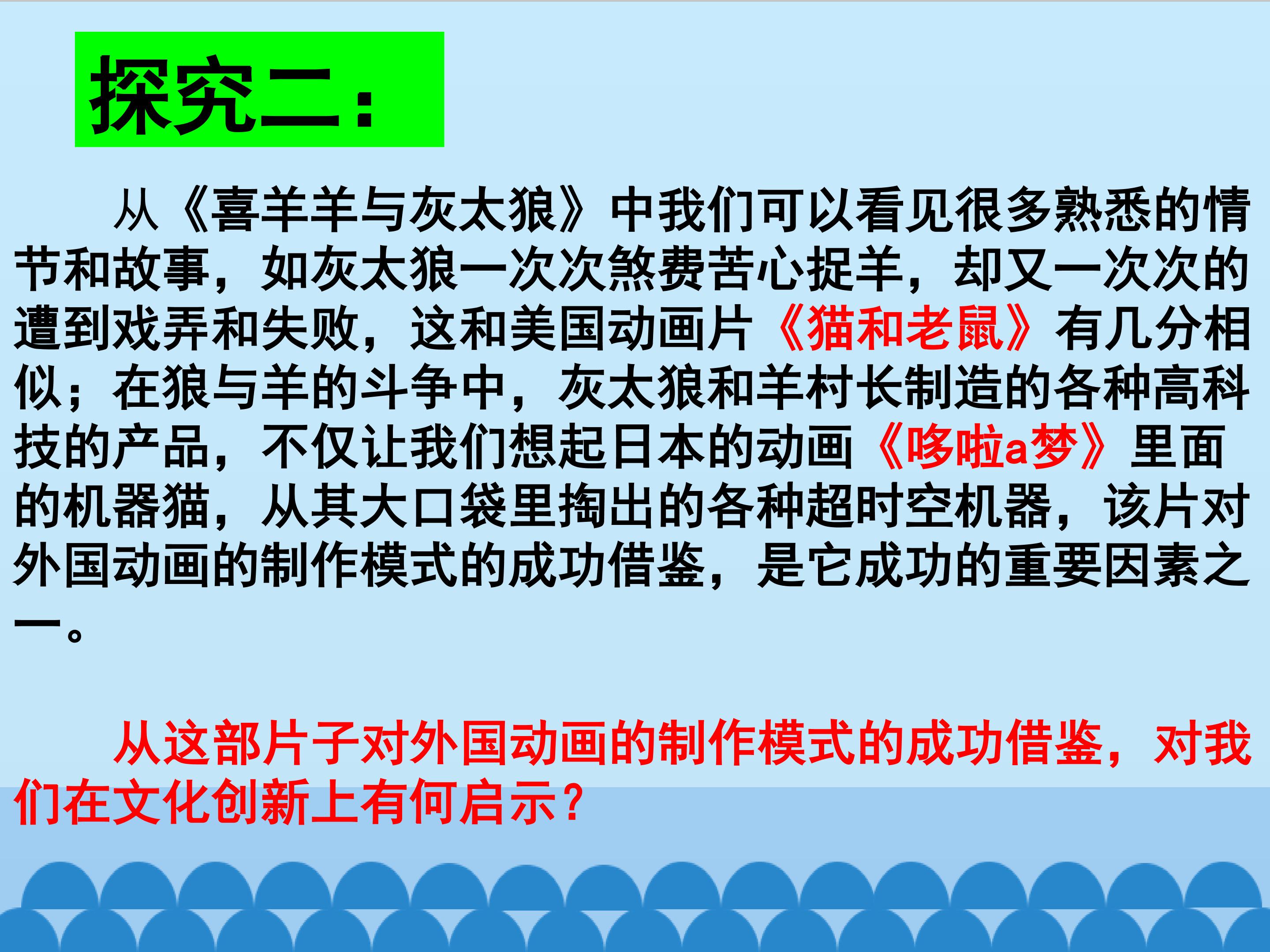 探究二：

从《喜羊羊与灰太狼》中我们可以看见很多熟悉的情节和故事，如灰太狼一次次煞费苦心捉羊，却又一次次的遭到戏弄和失败，这和美国动画片《猫和老鼠》有几分相似；在狼与羊的斗争中，灰太狼和羊村长制造的各种高科技的产品，不仅让我们想起日本的动画《哆啦a梦》里面的机器猫，从其大口袋里掏出的各种超时空机器，该片对外国动画的制作模式的成功借鉴，是它成功的重要因素之一。

从这部片子对外国动画的制作模式的成功借鉴，对我们在文化创新上有何启示？